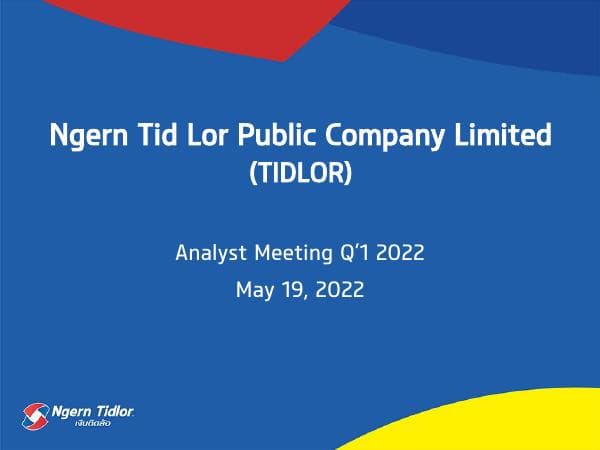 Ngern Tid Lor Public Company Limited
(TIDLOR)

Analyst Meeting Q'1 2022
May 19, 2022

Ngern Tidlor
เงินติดล้อ